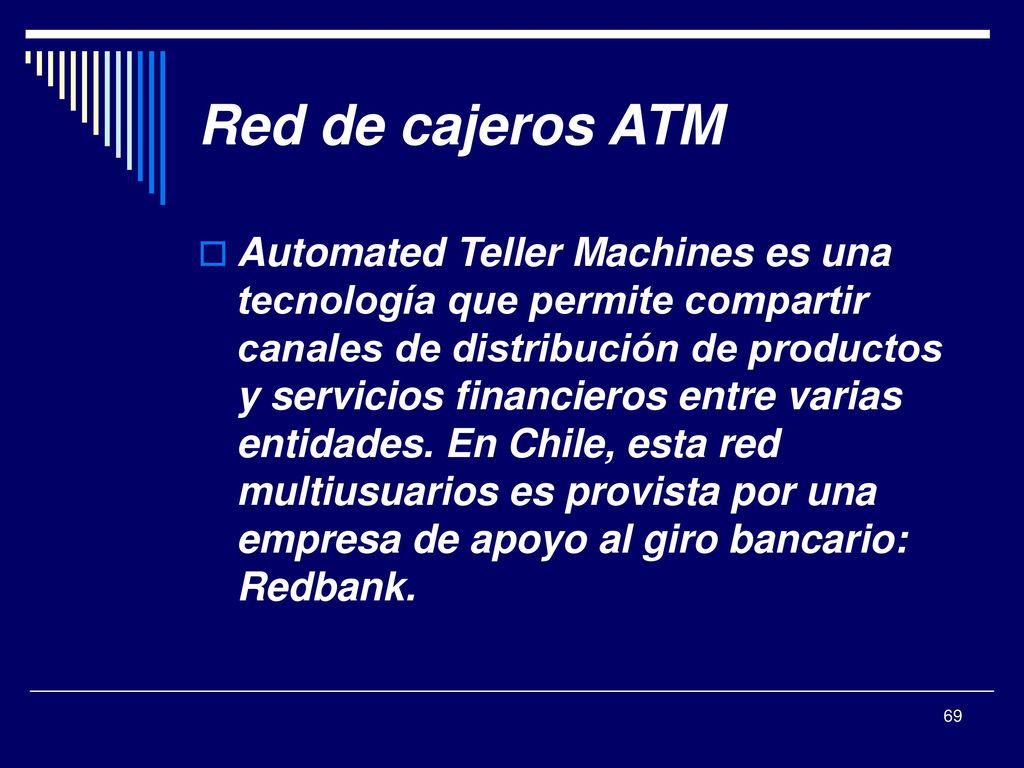 Red de cajeros ATM

Automated Teller Machines es una tecnología que permite compartir canales de distribución de productos y servicios financieros entre varias entidades. En Chile, esta red multiusuarios es provista por una empresa de apoyo al giro bancario: Redbank.

69